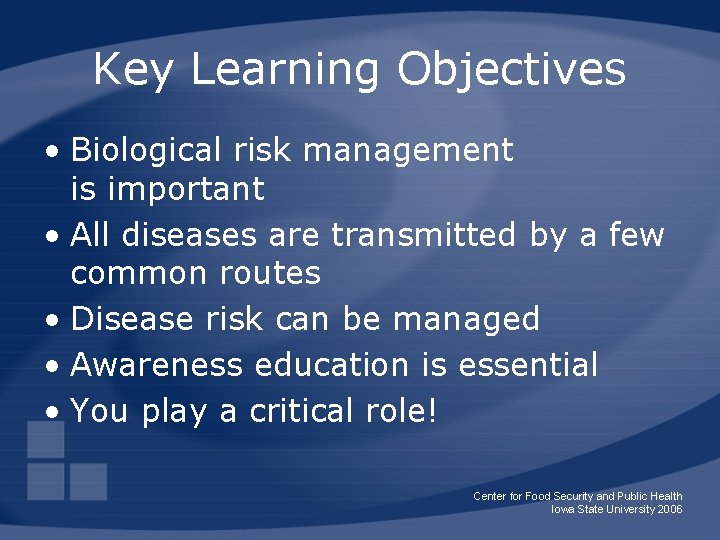 Key Learning Objectives

• Biological risk management is important
• All diseases are transmitted by a few common routes
• Disease risk can be managed
• Awareness education is essential
• You play a critical role!

Center for Food Security and Public Health
Iowa State University 2006